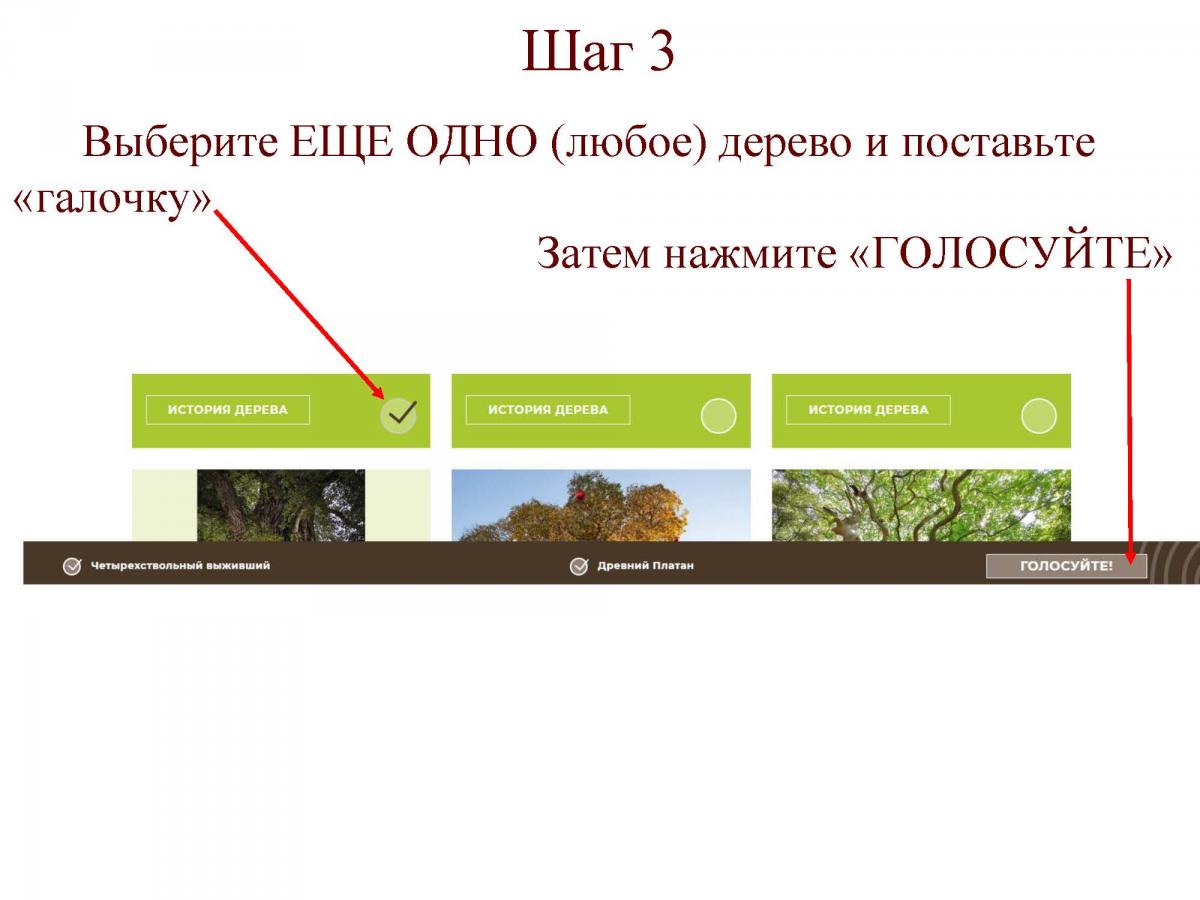 Шаг 3

Выберите ЕЩЕ ОДНО (любое) дерево и поставьте «галочку»

Затем нажмите «ГОЛОСУЙТЕ»

ИСТОРИЯ ДЕРЕВА

ИСТОРИЯ ДЕРЕВА

ИСТОРИЯ ДЕРЕВА

Четырехствольный выживший

Древний Платан

ГОЛОСУЙТЕ!